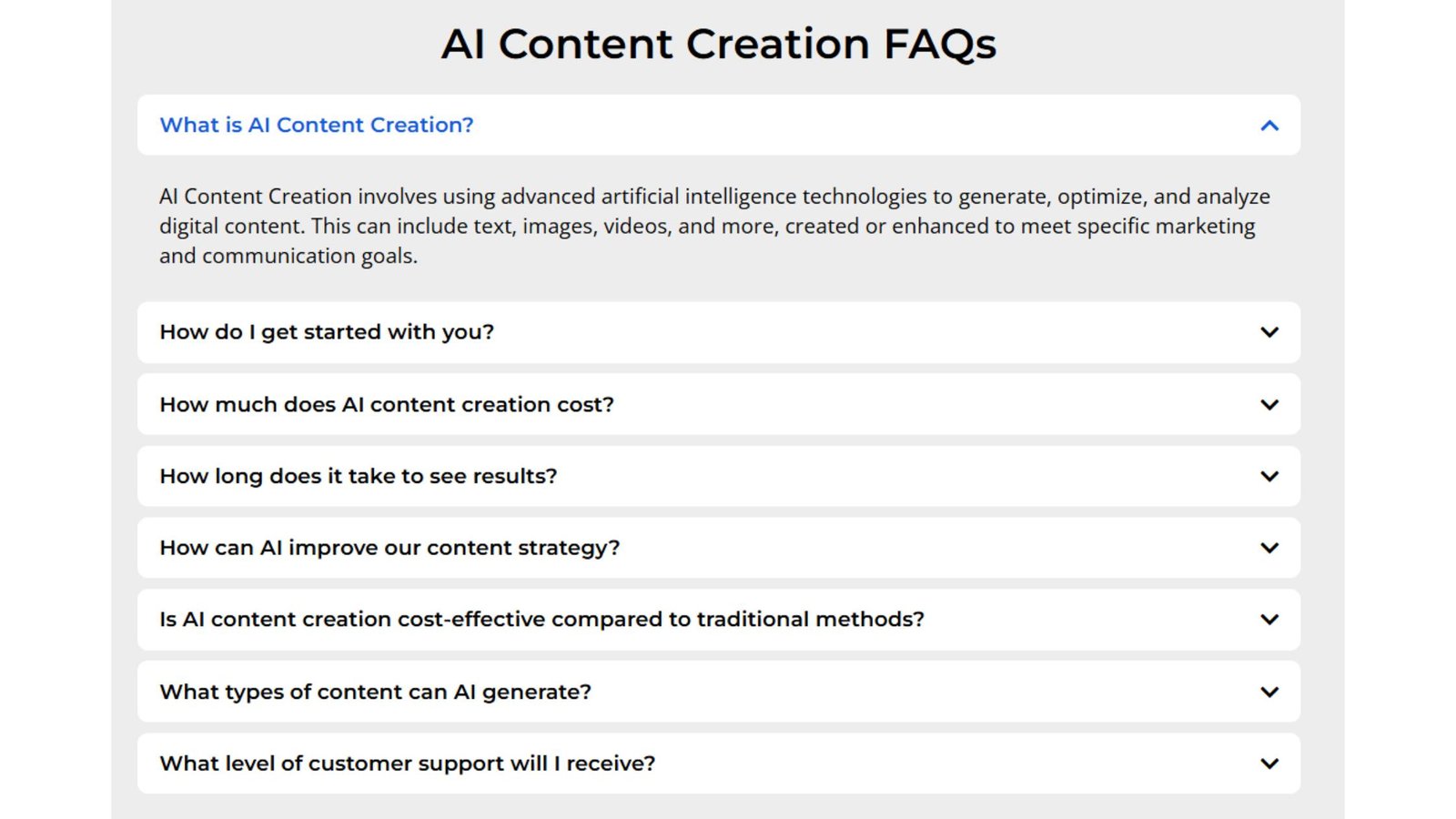 AI Content Creation FAQs

What is AI Content Creation?

AI Content Creation involves using advanced artificial intelligence technologies to generate, optimize, and analyze digital content. This can include text, images, videos, and more, created or enhanced to meet specific marketing and communication goals.

How do I get started with you?

How much does AI content creation cost?

How long does it take to see results?

How can AI improve our content strategy?

Is AI content creation cost-effective compared to traditional methods?

What types of content can AI generate?

What level of customer support will I receive?